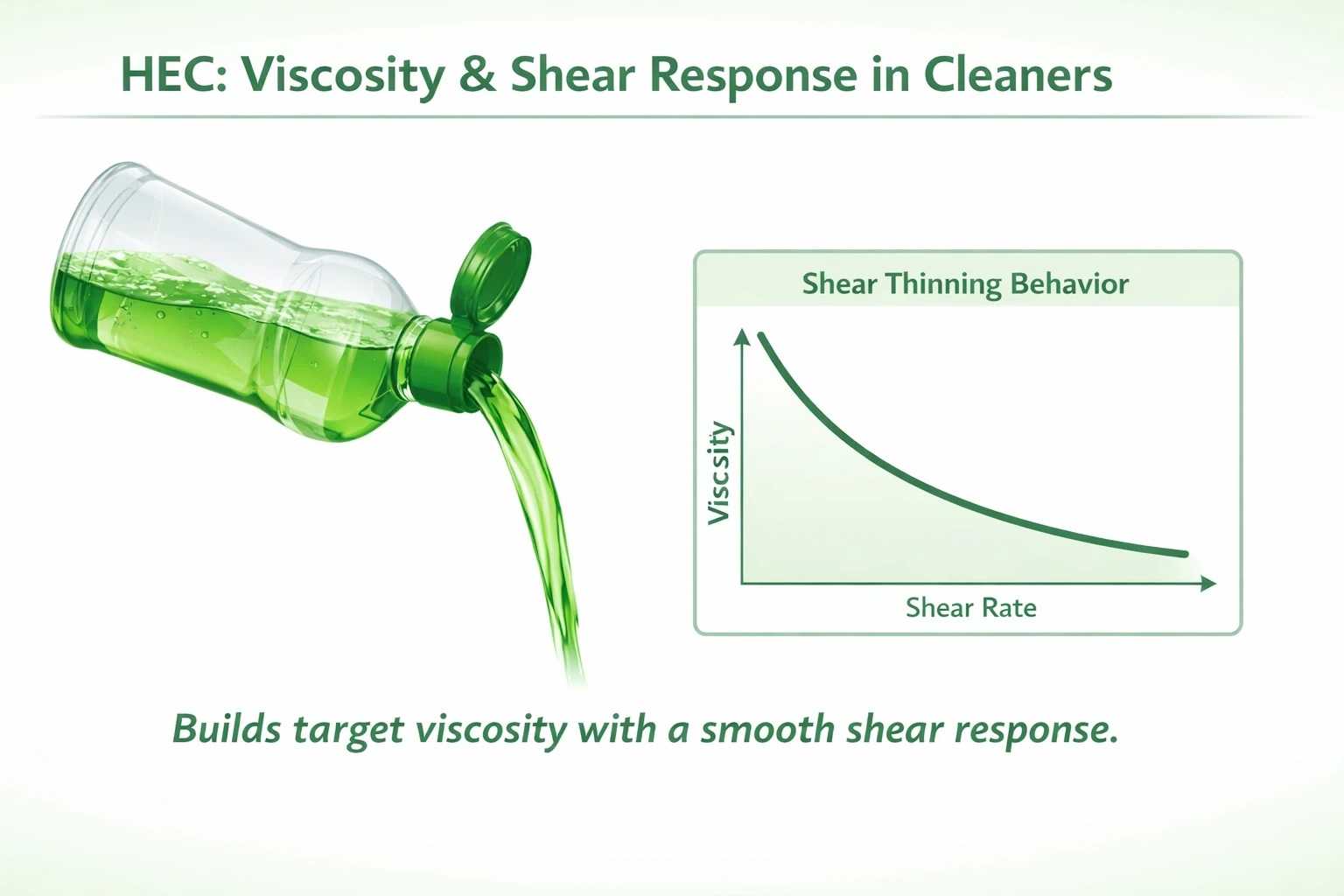 HEC: Viscosity & Shear Response in Cleaners

Shear Thinning Behavior

Viscsity

Shear Rate

Builds target viscosity with a smooth shear response.